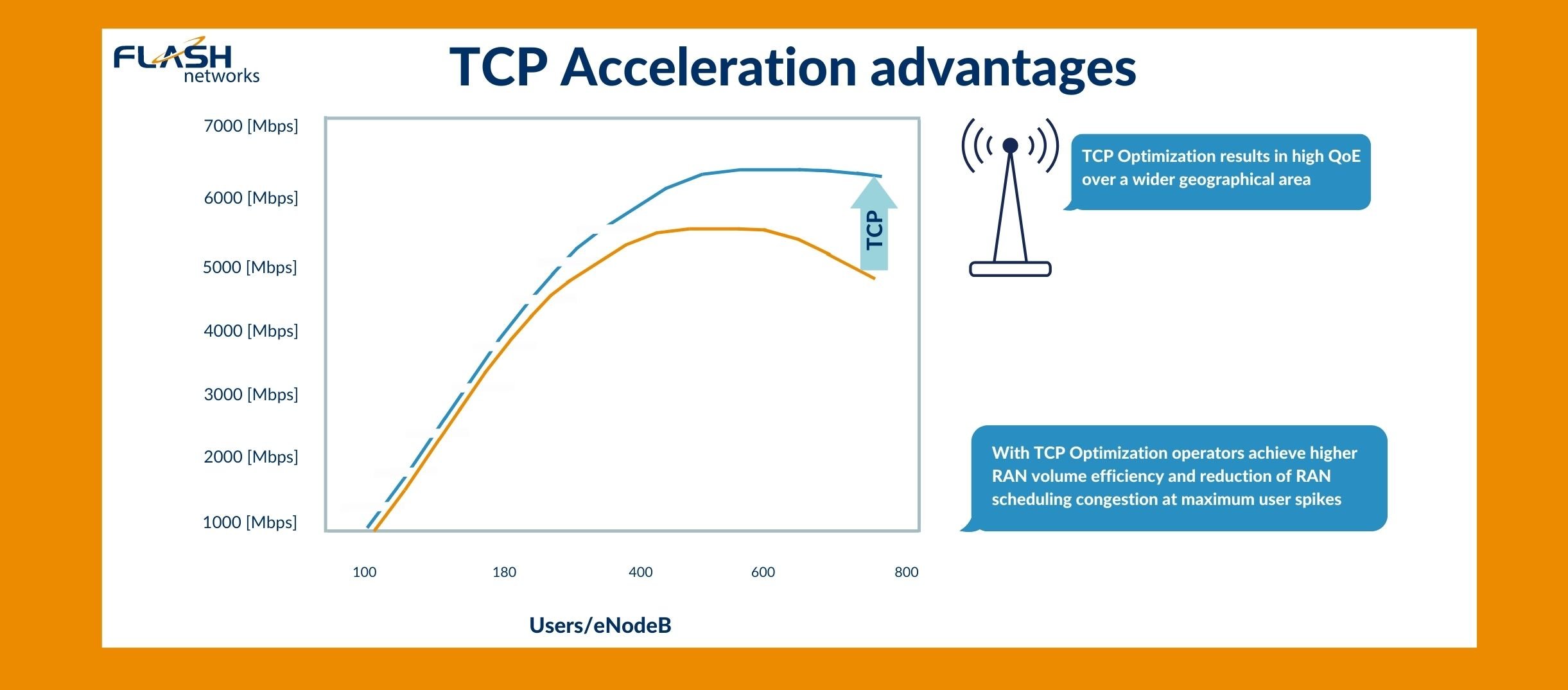 FLASH networks

TCP Acceleration advantages

7000 [Mbps]
6000 [Mbps]
5000 [Mbps]
4000 [Mbps]
3000 [Mbps]
2000 [Mbps]
1000 [Mbps]

TCP

100
180
400
600
800

Users/eNodeB

TCP Optimization results in high QoE over a wider geographical area

With TCP Optimization operators achieve higher RAN volume efficiency and reduction of RAN scheduling congestion at maximum user spikes